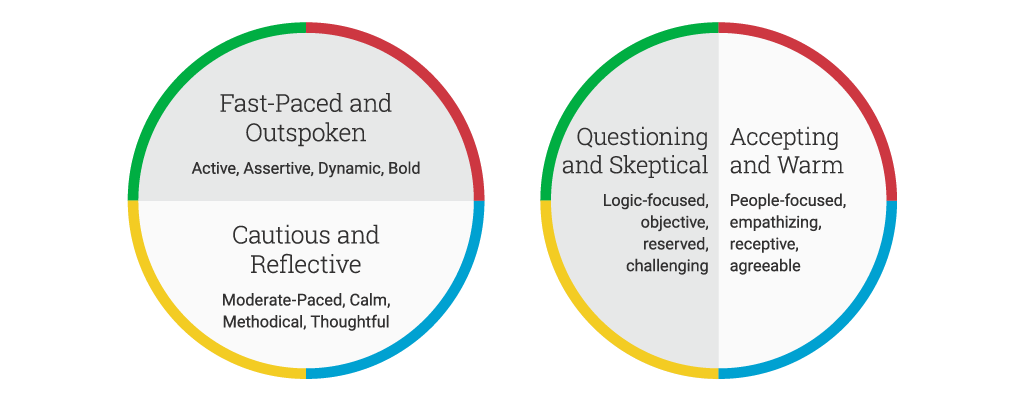 Fast-Paced and Outspoken

Active, Assertive, Dynamic, Bold

Cautious and Reflective

Moderate-Paced, Calm, Methodical, Thoughtful

Questioning and Skeptical

Logic-focused, objective, reserved, challenging

Accepting and Warm

People-focused, empathizing, receptive, agreeable